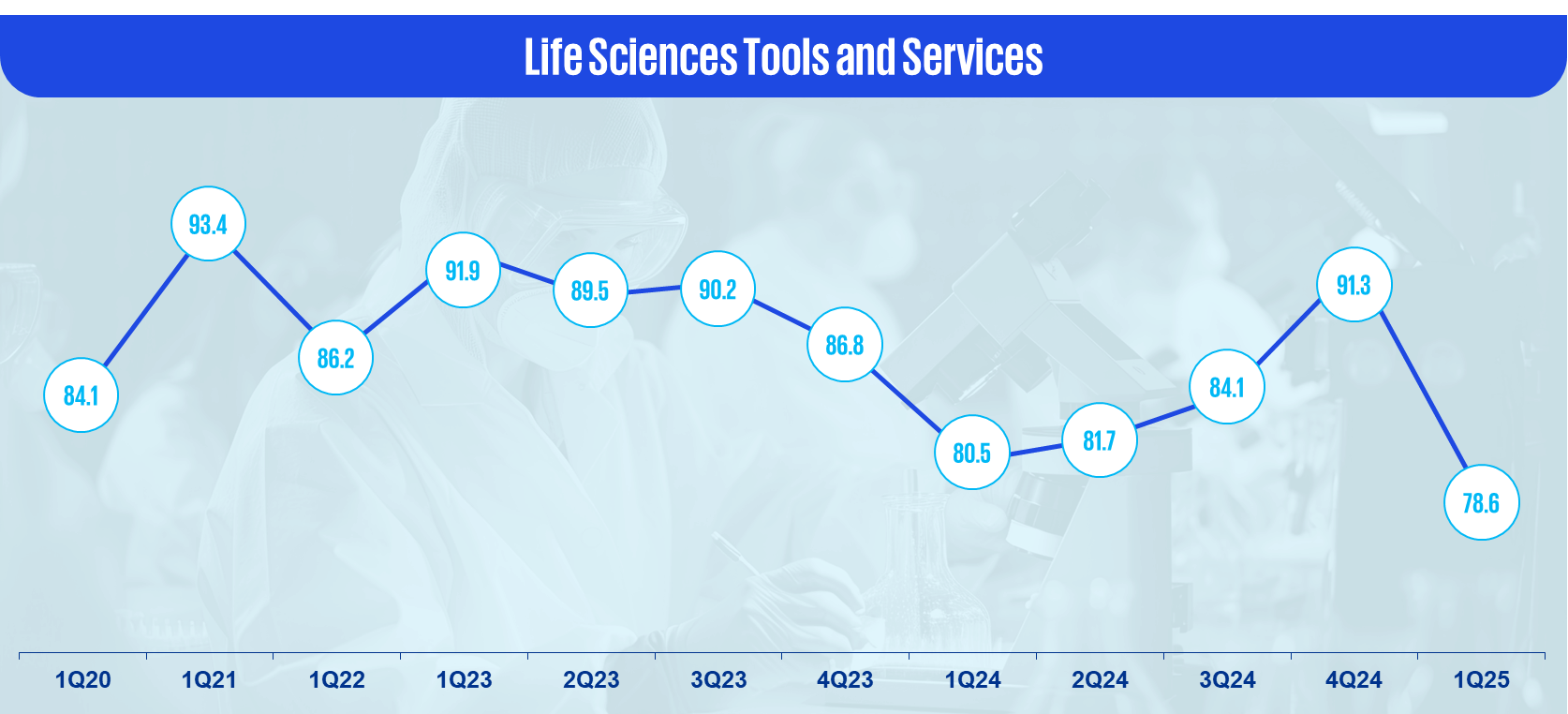 Life Sciences Tools and Services

84.1
93.4
86.2
91.9
89.5
90.2
86.8
80.5
81.7
84.1
91.3
78.6

1Q20 1Q21 1Q22 1Q23 2Q23 3Q23 4Q23 1Q24 2Q24 3Q24 4Q24 1Q25